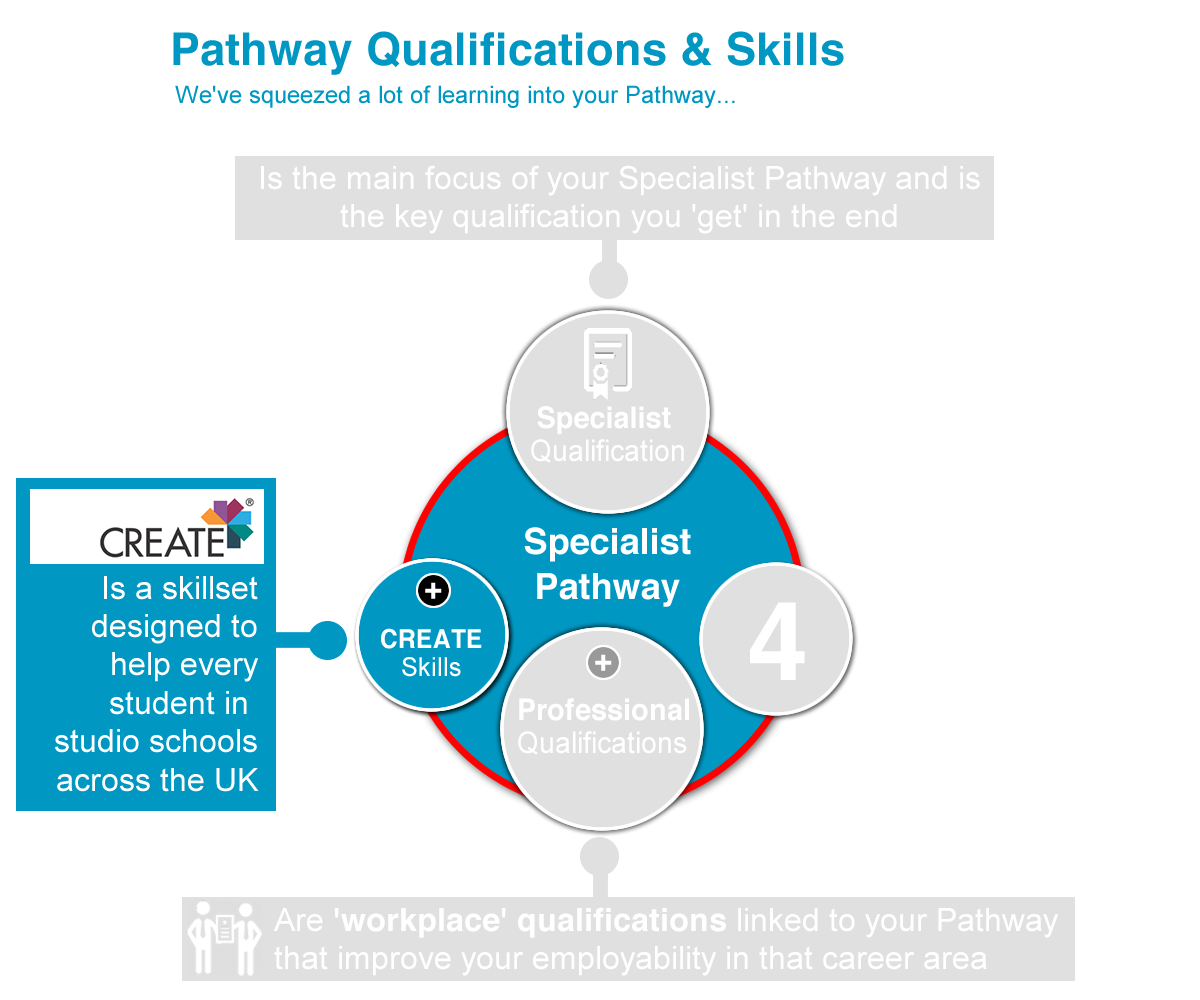 Pathway Qualifications & Skills

We've squeezed a lot of learning into your Pathway...

Is the main focus of your Specialist Pathway and is the key qualification you 'get' in the end

Specialist Qualification

CREATE®

Is a skillset designed to help every student in studio schools across the UK

Specialist Pathway

CREATE Skills

4

Professional Qualifications

Are 'workplace' qualifications linked to your Pathway that improve your employability in that career area